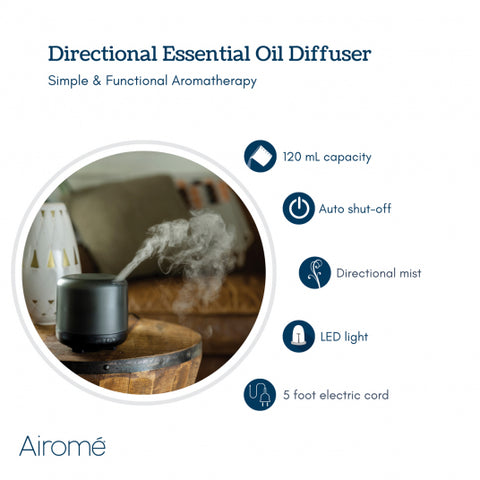 Directional Essential Oil Diffuser

Simple & Functional Aromatherapy

120 mL capacity

Auto shut-off

Directional mist

LED light

5 foot electric cord

Airomé